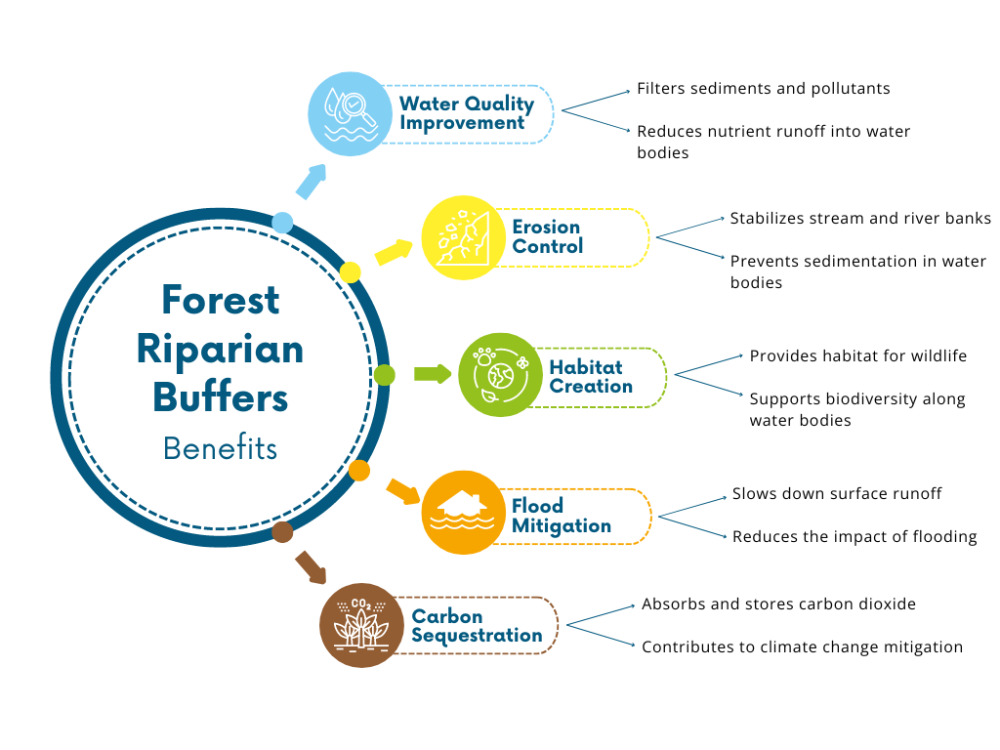 Forest Riparian Buffers
Benefits

Water Quality Improvement
Filters sediments and pollutants
Reduces nutrient runoff into water bodies

Erosion Control
Stabilizes stream and river banks
Prevents sedimentation in water bodies

Habitat Creation
Provides habitat for wildlife
Supports biodiversity along water bodies

Flood Mitigation
Slows down surface runoff
Reduces the impact of flooding

$CO_2$
Carbon Sequestration
Absorbs and stores carbon dioxide
Contributes to climate change mitigation